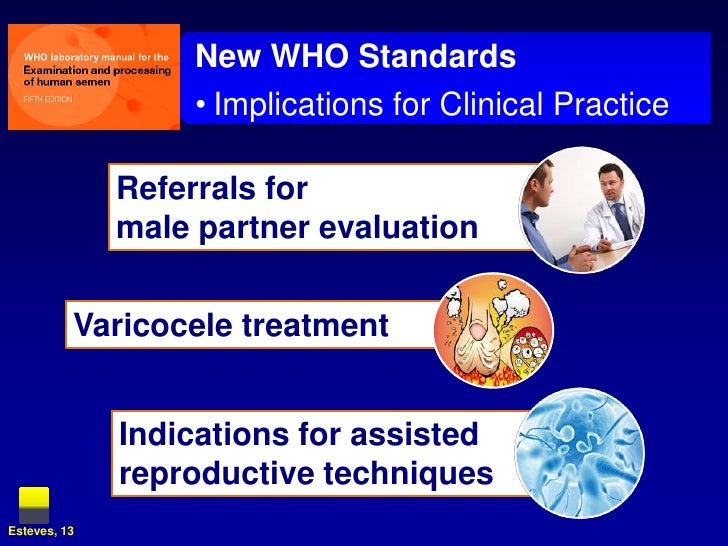 WHO laboratory manual for the
Examination and processing of human semen
FIFTH EDITION

New WHO Standards
• Implications for Clinical Practice

Referrals for male partner evaluation

Varicocele treatment

Indications for assisted reproductive techniques

Esteves, 13